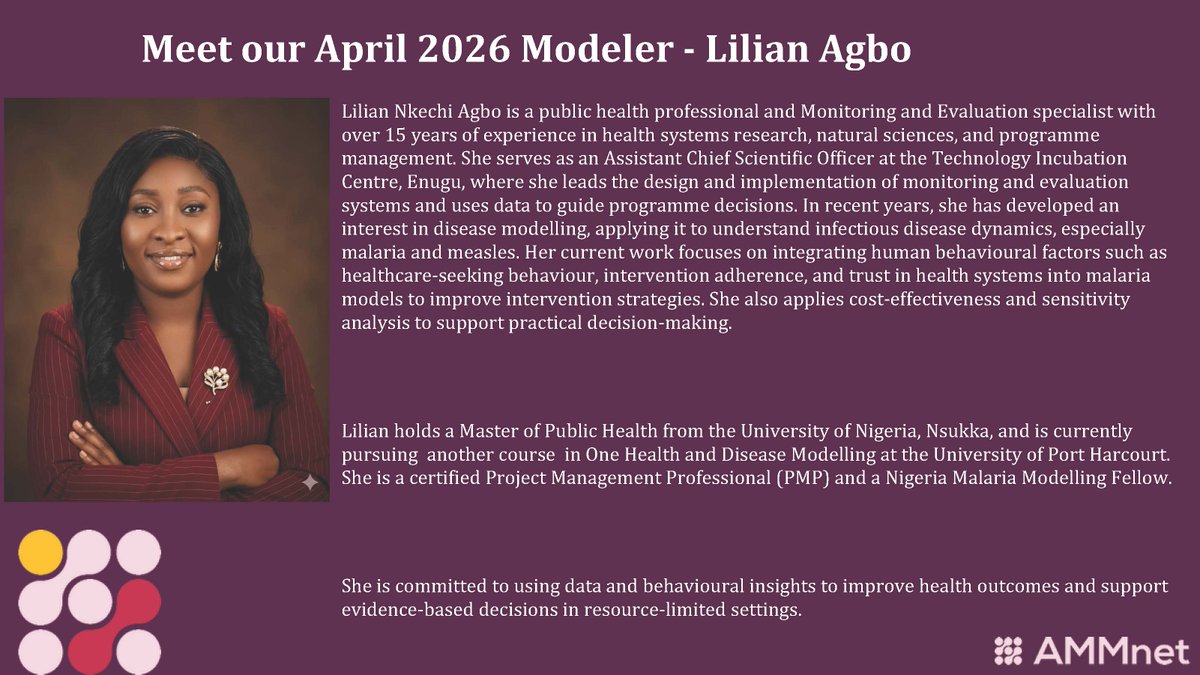 Meet our April 2026 Modeler - Lilian Agbo

Lilian Nkechi Agbo is a public health professional and Monitoring and Evaluation specialist with over 15 years of experience in health systems research, natural sciences, and programme management. She serves as an Assistant Chief Scientific Officer at the Technology Incubation Centre, Enugu, where she leads the design and implementation of monitoring and evaluation systems and uses data to guide programme decisions. In recent years, she has developed an interest in disease modelling, applying it to understand infectious disease dynamics, especially malaria and measles. Her current work focuses on integrating human behavioural factors such as healthcare-seeking behaviour, intervention adherence, and trust in health systems into malaria models to improve intervention strategies. She also applies cost-effectiveness and sensitivity analysis to support practical decision-making.

Lilian holds a Master of Public Health from the University of Nigeria, Nsukka, and is currently pursuing another course in One Health and Disease Modelling at the University of Port Harcourt. She is a certified Project Management Professional (PMP) and a Nigeria Malaria Modelling Fellow.

She is committed to using data and behavioural insights to improve health outcomes and support evidence-based decisions in resource-limited settings.

AMMnet